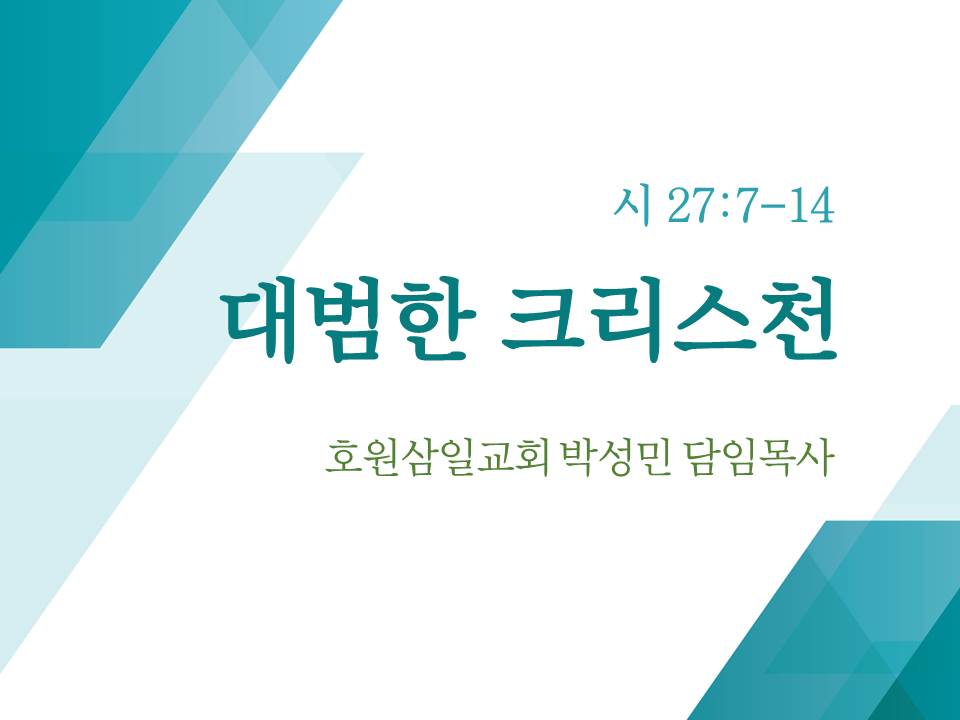 시 27:7-14

대범한 크리스천

호원삼일교회 박성민 담임목사